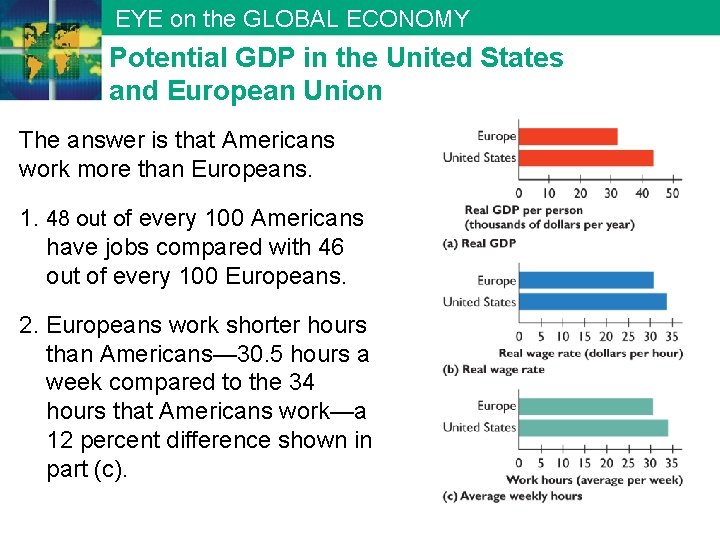 EYE on the GLOBAL ECONOMY

Potential GDP in the United States and European Union

The answer is that Americans work more than Europeans.

1. 48 out of every 100 Americans have jobs compared with 46 out of every 100 Europeans.

2. Europeans work shorter hours than Americans—30.5 hours a week compared to the 34 hours that Americans work—a 12 percent difference shown in part (c).

Europe
United States
0 10 20 30 40 50
Real GDP per person (thousands of dollars per year)
(a) Real GDP

Europe
United States
0 5 10 15 20 25 30 35
Real wage rate (dollars per hour)
(b) Real wage rate

Europe
United States
0 5 10 15 20 25 30 35
Work hours (average per week)
(c) Average weekly hours